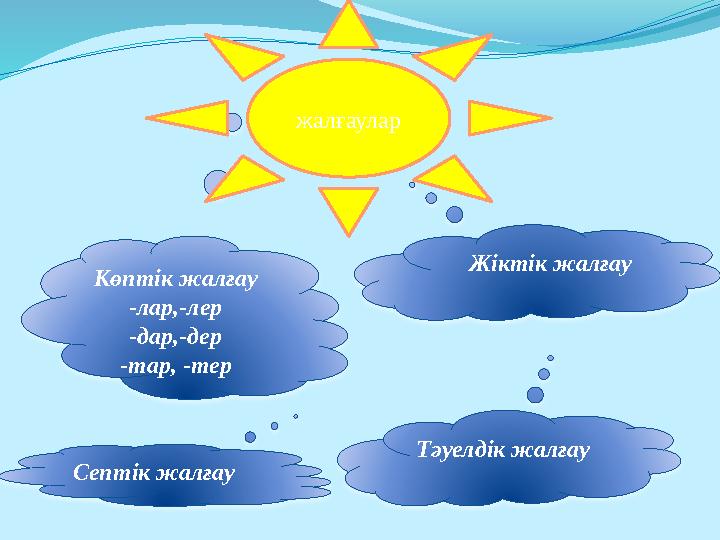 жалғаулар

Көптік жалғау
-лар,-лер
-дар,-дер
-тар, -тер

Жіктік жалғау

Септік жалғау

Тәуелдік жалғау